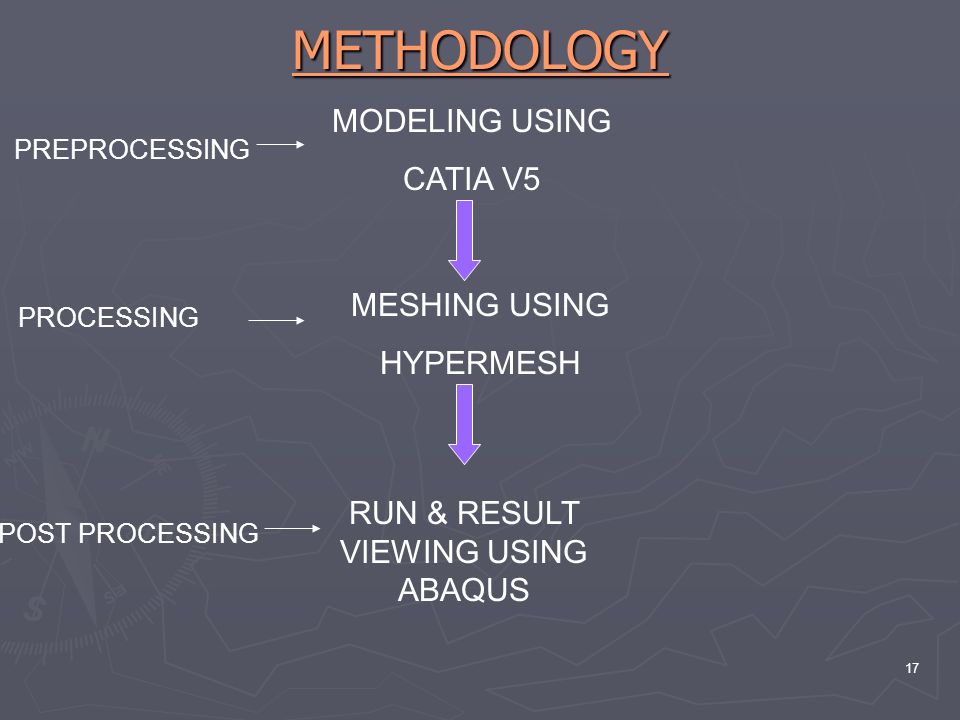 METHODOLOGY

PREPROCESSING

MODELING USING

CATIA V5

PROCESSING

MESHING USING

HYPERMESH

POST PROCESSING

RUN & RESULT VIEWING USING ABAQUS

17